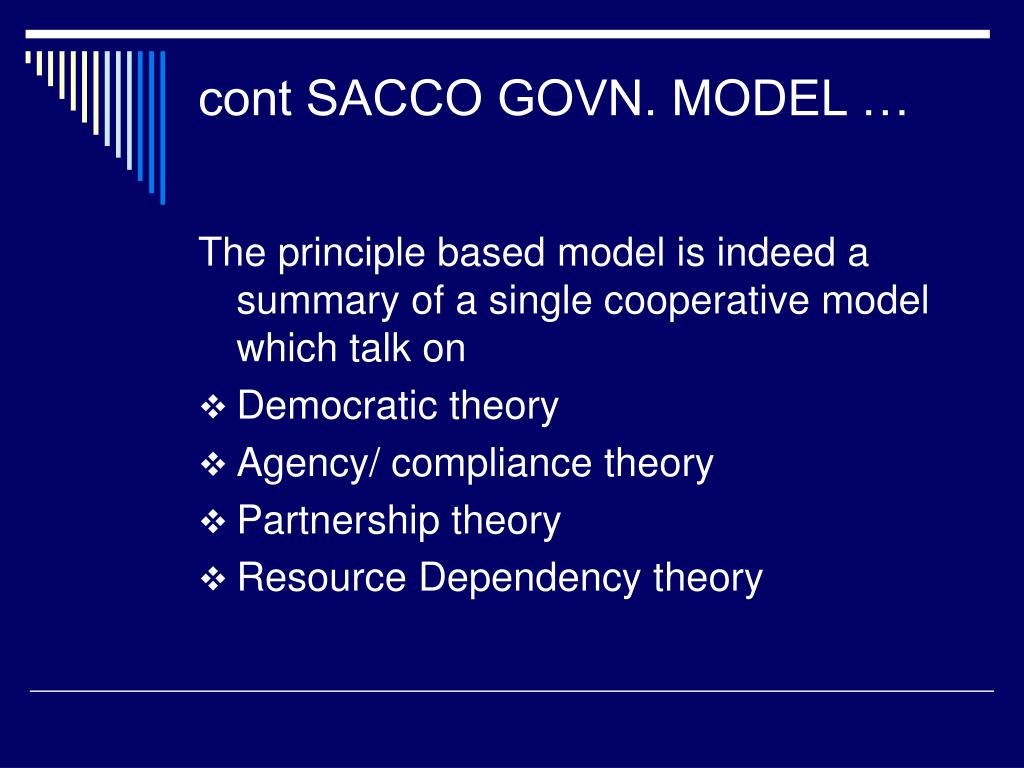 cont SACCO GOVN. MODEL …

The principle based model is indeed a summary of a single cooperative model which talk on

❖ Democratic theory
❖ Agency/ compliance theory
❖ Partnership theory
❖ Resource Dependency theory